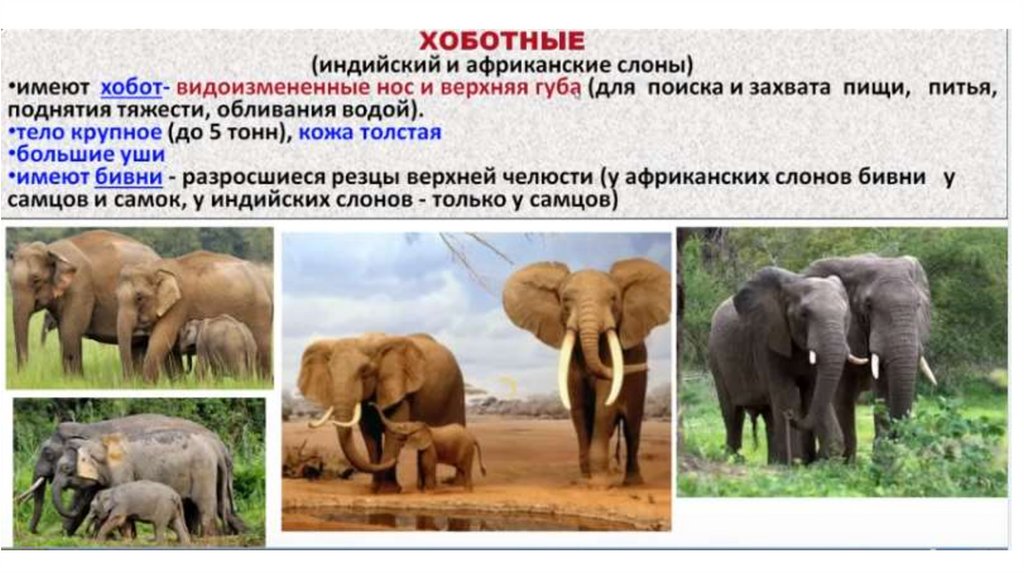 ХОБОТНЫЕ
(индийский и африканские слоны)

•имеют хобот- видоизмененные нос и верхняя губа (для поиска и захвата пищи, питья, поднятия тяжести, обливания водой).
•тело крупное (до 5 тонн), кожа толстая
•большие уши
•имеют бивни - разросшиеся резцы верхней челюсти (у африканских слонов бивни у самцов и самок, у индийских слонов - только у самцов)